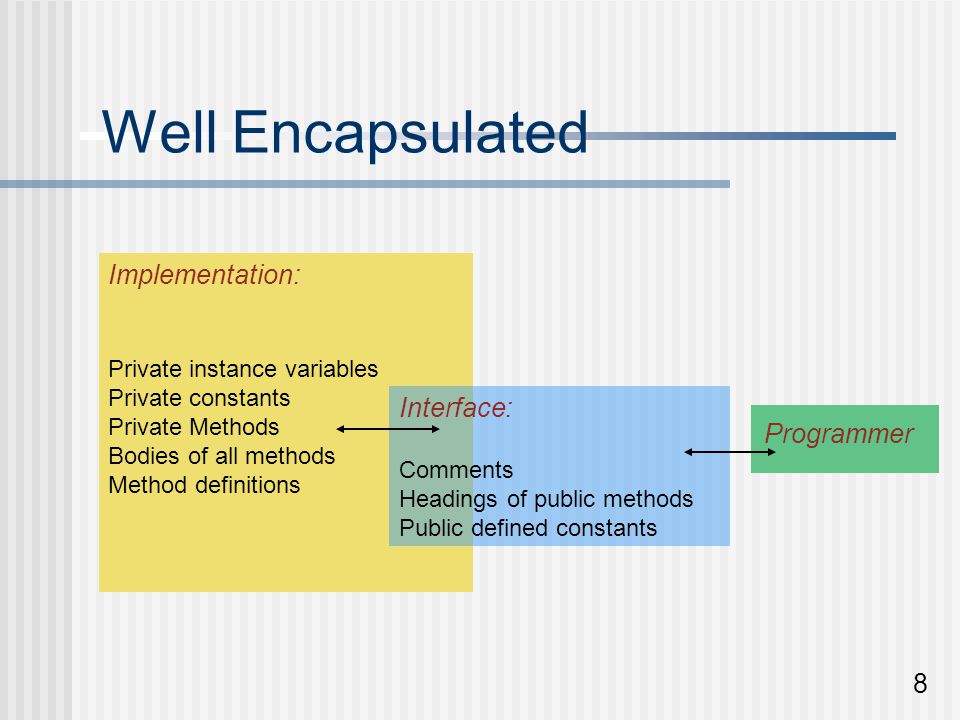 Well Encapsulated

Implementation:

Private instance variables
Private constants
Private Methods
Bodies of all methods
Method definitions

Interface:

Comments
Headings of public methods
Public defined constants

Programmer

8